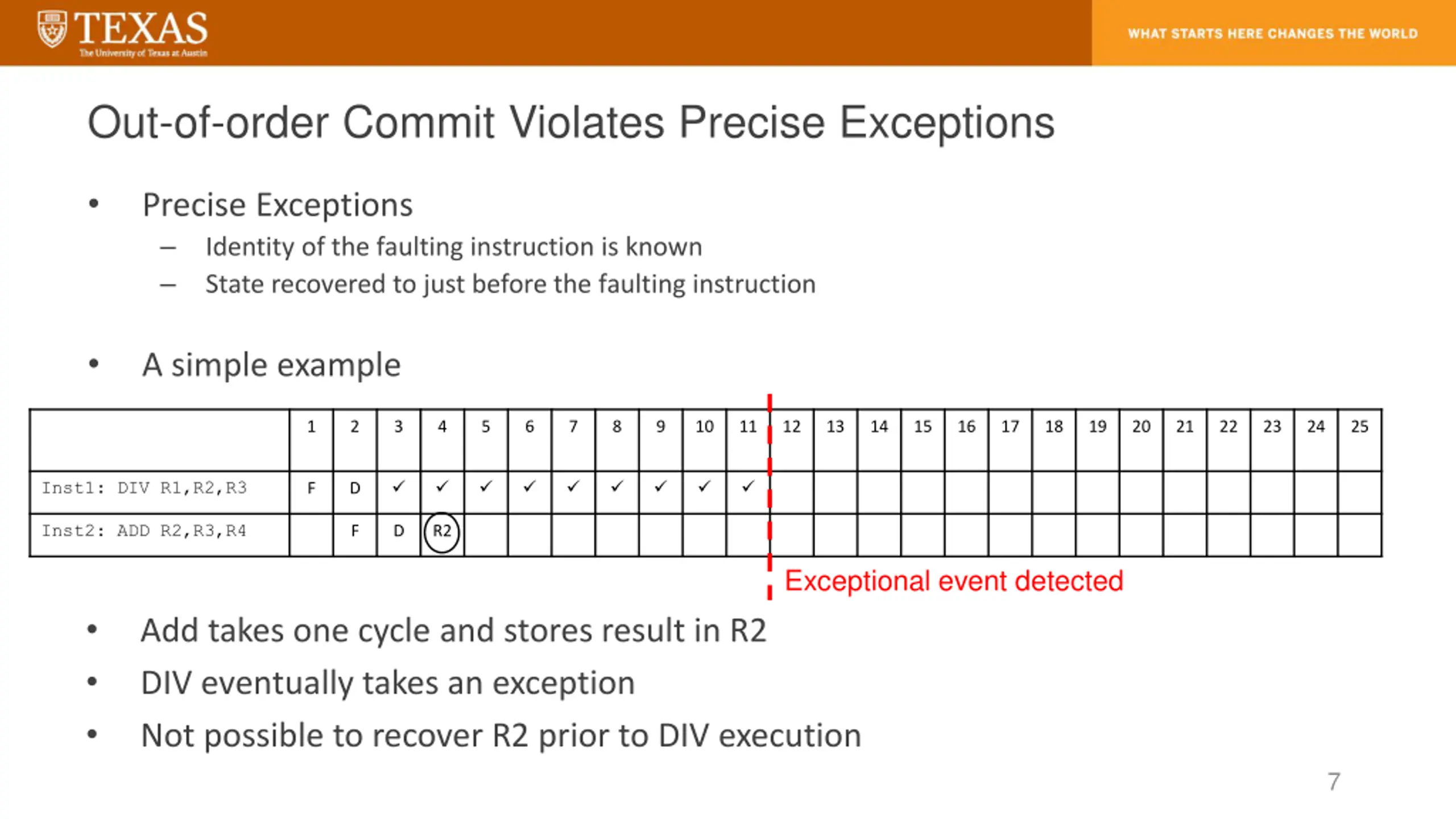 TEXAS
The University of Texas at Austin

WHAT STARTS HERE CHANGES THE WORLD

Out-of-order Commit Violates Precise Exceptions

• Precise Exceptions
– Identity of the faulting instruction is known
– State recovered to just before the faulting instruction

• A simple example

| | 1 | 2 | 3 | 4 | 5 | 6 | 7 | 8 | 9 | 10 | 11 | 12 | 13 | 14 | 15 | 16 | 17 | 18 | 19 | 20 | 21 | 22 | 23 | 24 | 25 |
|---|---|---|---|---|---|---|---|---|---|---|---|---|---|---|---|---|---|---|---|---|---|---|---|---|---|
| Inst1: DIV R1,R2,R3 | F | D | ✓ | ✓ | ✓ | ✓ | ✓ | ✓ | ✓ | ✓ | ✓ | | | | | | | | | | | | | | |
| Inst2: ADD R2,R3,R4 | | F | D | R2 | | | | | | | | | | | | | | | | | | | | | |

Exceptional event detected

• Add takes one cycle and stores result in R2
• DIV eventually takes an exception
• Not possible to recover R2 prior to DIV execution

7